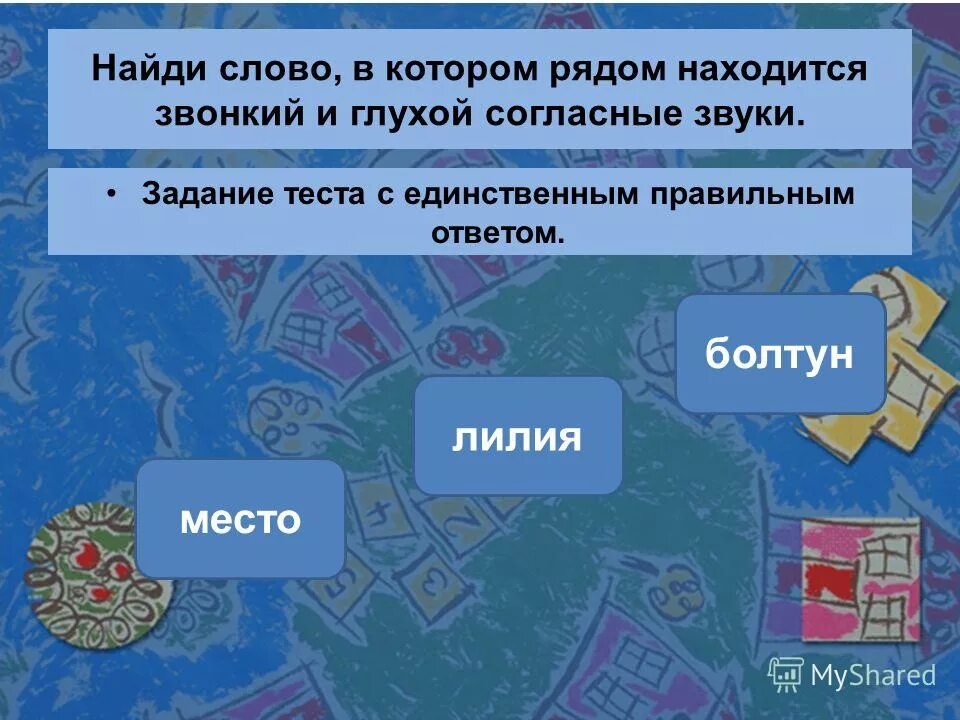 Найди слово, в котором рядом находится звонкий и глухой согласные звуки.

• Задание теста с единственным правильным ответом.

болтун

лилия

место

MyShared